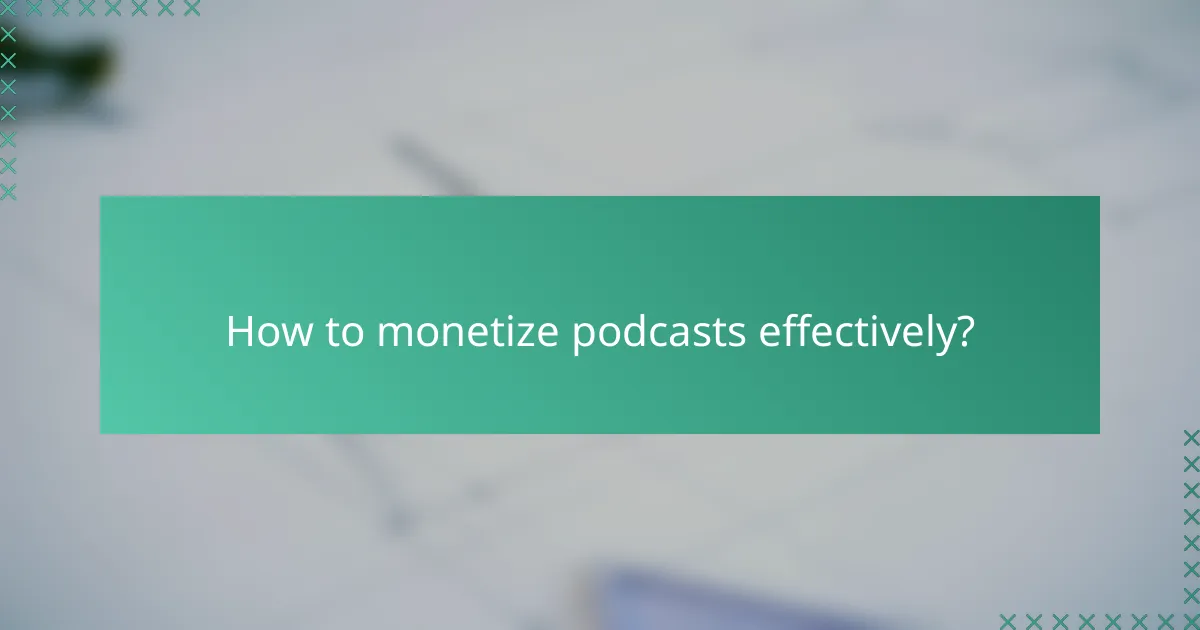 How to monetize podcasts effectively?